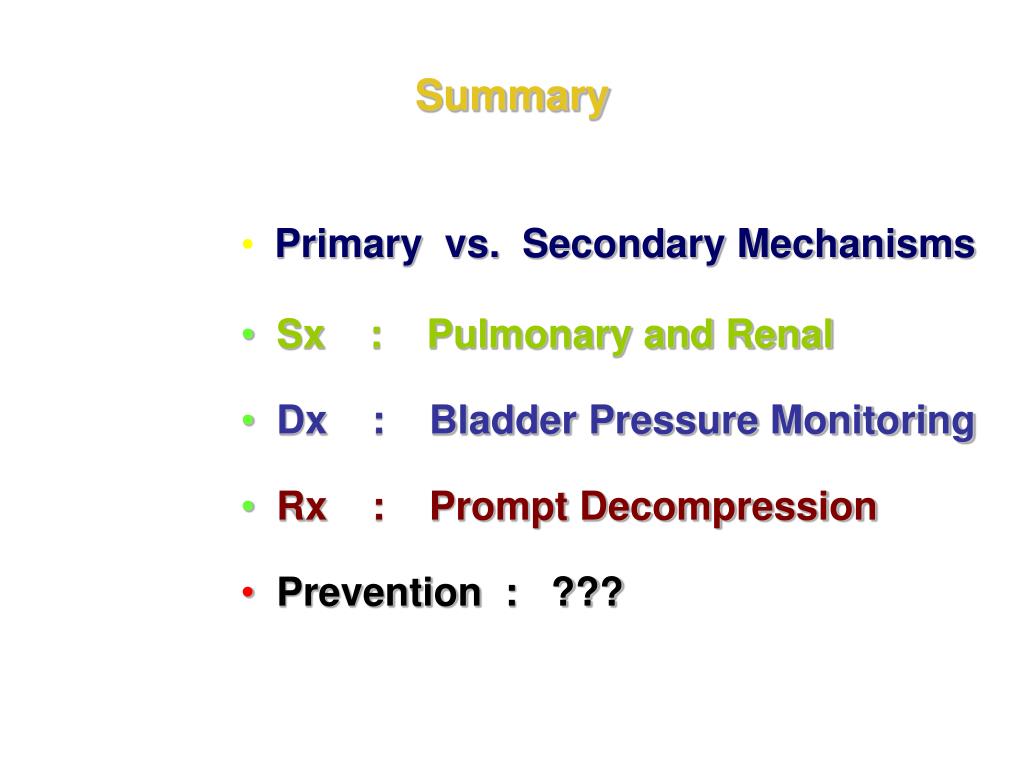 Summary

• Primary vs. Secondary Mechanisms

• Sx : Pulmonary and Renal

• Dx : Bladder Pressure Monitoring

• Rx : Prompt Decompression

• Prevention : ???